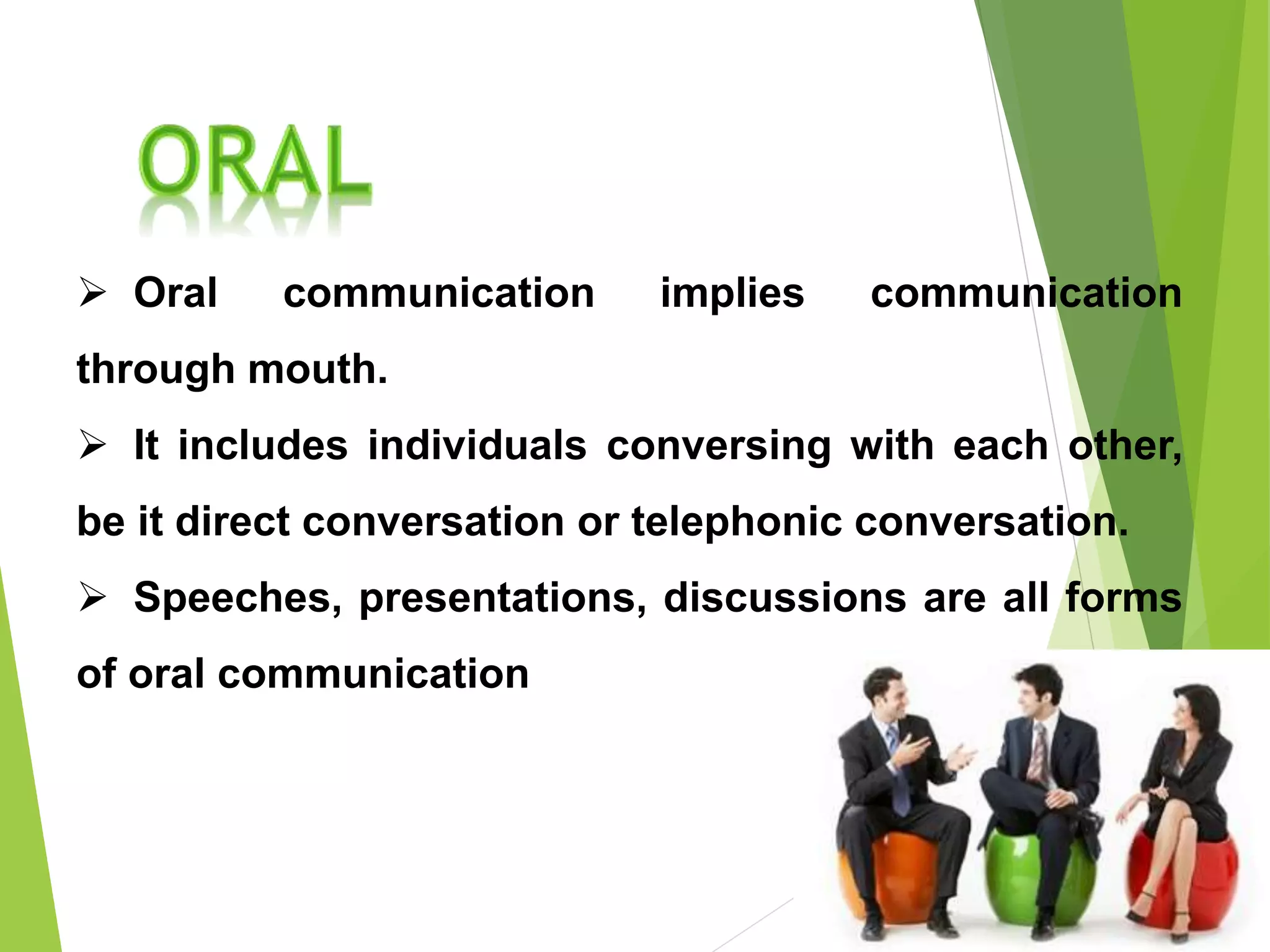 ORAL

➢ Oral communication implies communication through mouth.

➢ It includes individuals conversing with each other, be it direct conversation or telephonic conversation.

➢ Speeches, presentations, discussions are all forms of oral communication